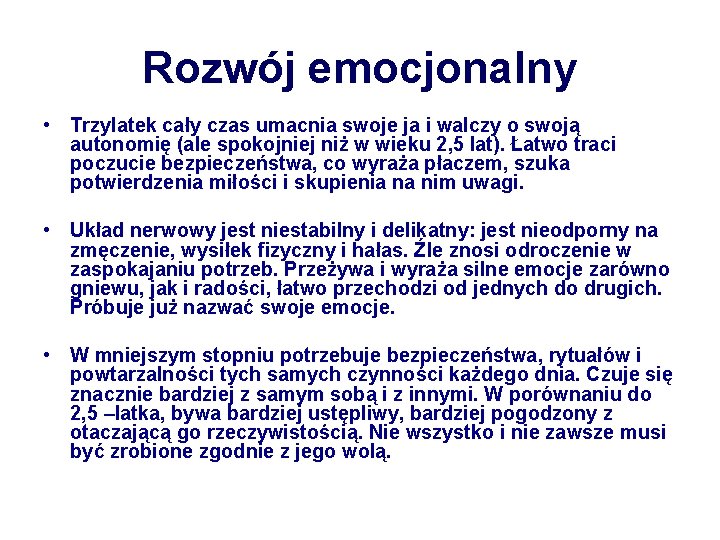 Rozwój emocjonalny

• Trzylatek cały czas umacnia swoje ja i walczy o swoją autonomię (ale spokojniej niż w wieku 2,5 lat). Łatwo traci poczucie bezpieczeństwa, co wyraża płaczem, szuka potwierdzenia miłości i skupienia na nim uwagi.

• Układ nerwowy jest niestabilny i delikatny: jest nieodporny na zmęczenie, wysiłek fizyczny i hałas. Źle znosi odroczenie w zaspokajaniu potrzeb. Przeżywa i wyraża silne emocje zarówno gniewu, jak i radości, łatwo przechodzi od jednych do drugich. Próbuje już nazwać swoje emocje.

• W mniejszym stopniu potrzebuje bezpieczeństwa, rytuałów i powtarzalności tych samych czynności każdego dnia. Czuje się znacznie bardziej z samym sobą i z innymi. W porównaniu do 2,5 –latka, bywa bardziej ustępliwy, bardziej pogodzony z otaczającą go rzeczywistością. Nie wszystko i nie zawsze musi być zrobione zgodnie z jego wolą.